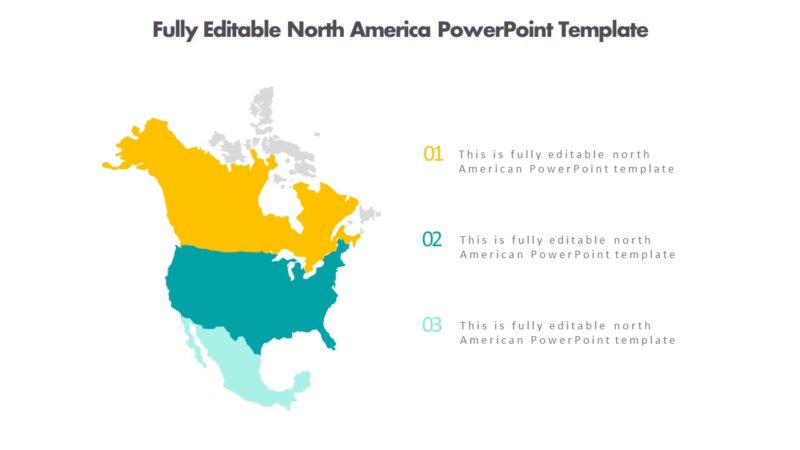 Fully Editable North America PowerPoint Template

01 This is fully editable north American PowerPoint template

02 This is fully editable north American PowerPoint template

03 This is fully editable north American PowerPoint template